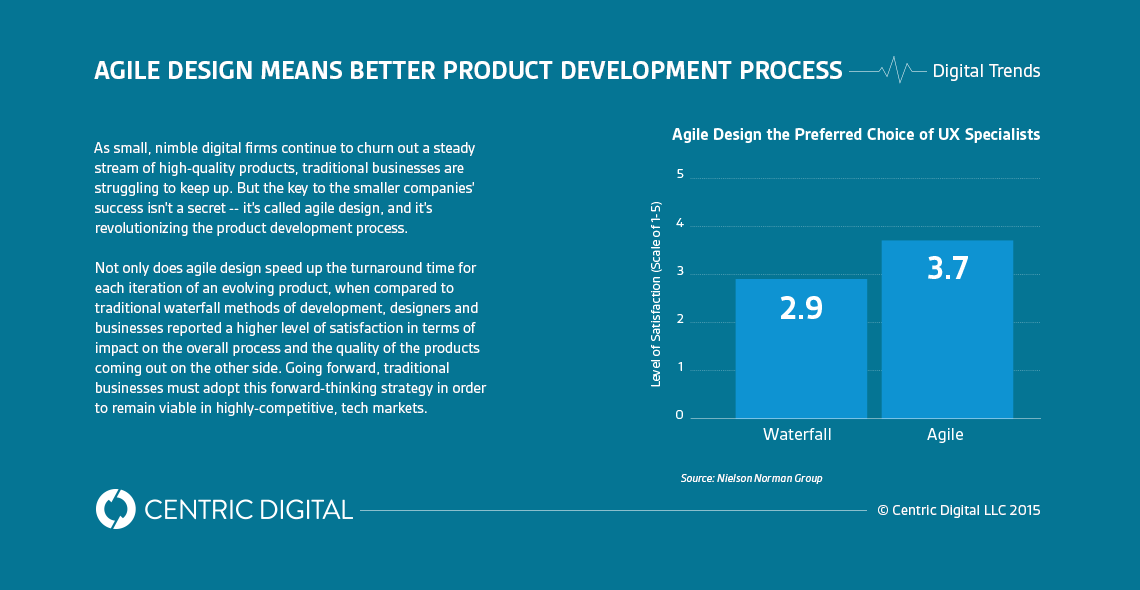 AGILE DESIGN MEANS BETTER PRODUCT DEVELOPMENT PROCESS

Digital Trends

As small, nimble digital firms continue to churn out a steady stream of high-quality products, traditional businesses are struggling to keep up. But the key to the smaller companies' success isn't a secret -- it's called agile design, and it's revolutionizing the product development process.

Not only does agile design speed up the turnaround time for each iteration of an evolving product, when compared to traditional waterfall methods of development, designers and businesses reported a higher level of satisfaction in terms of impact on the overall process and the quality of the products coming out on the other side. Going forward, traditional businesses must adopt this forward-thinking strategy in order to remain viable in highly-competitive, tech markets.

Agile Design the Preferred Choice of UX Specialists

Level of Satisfaction (Scale of 1-5)

5
4
3
2
1
0

2.9
3.7

Waterfall
Agile

Source: Nielson Norman Group

CENTRIC DIGITAL

© Centric Digital LLC 2015